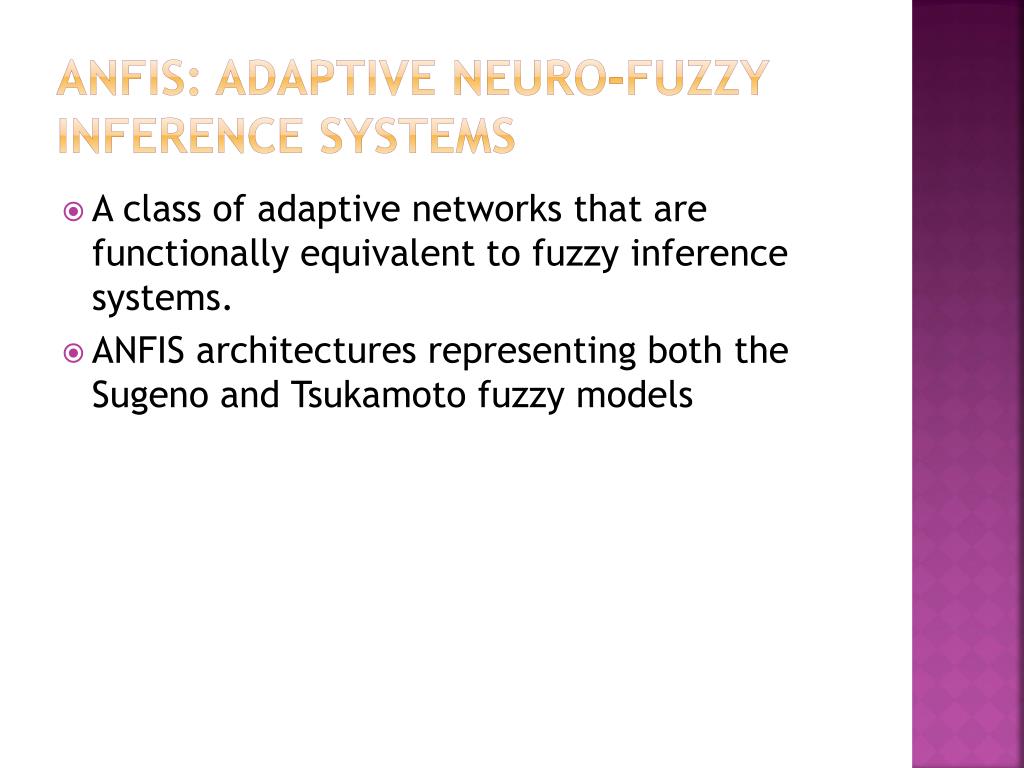 ANFIS: ADAPTIVE NEURO-FUZZY INFERENCE SYSTEMS

A class of adaptive networks that are functionally equivalent to fuzzy inference systems.

ANFIS architectures representing both the Sugeno and Tsukamoto fuzzy models